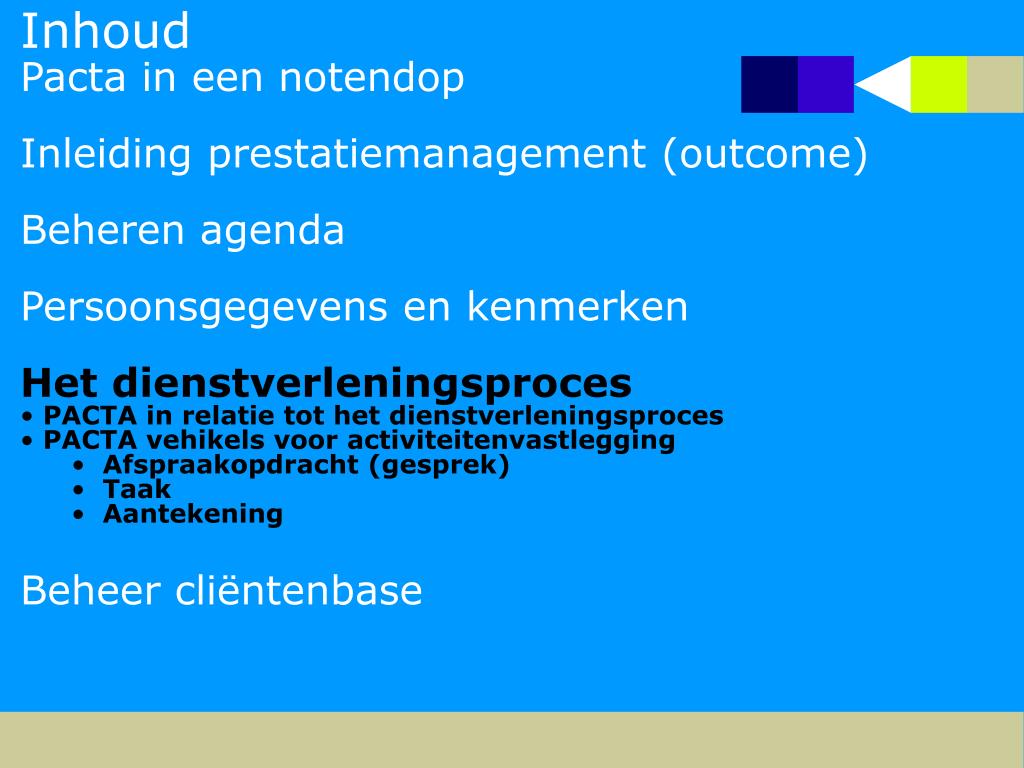 Inhoud
Pacta in een notendop

Inleiding prestatiemanagement (outcome)

Beheren agenda

Persoonsgegevens en kenmerken

Het dienstverleningsproces
• PACTA in relatie tot het dienstverleningsproces
• PACTA vehikels voor activiteitenvastlegging
• Afspraakopdracht (gesprek)
• Taak
• Aantekening

Beheer cliëntenbase